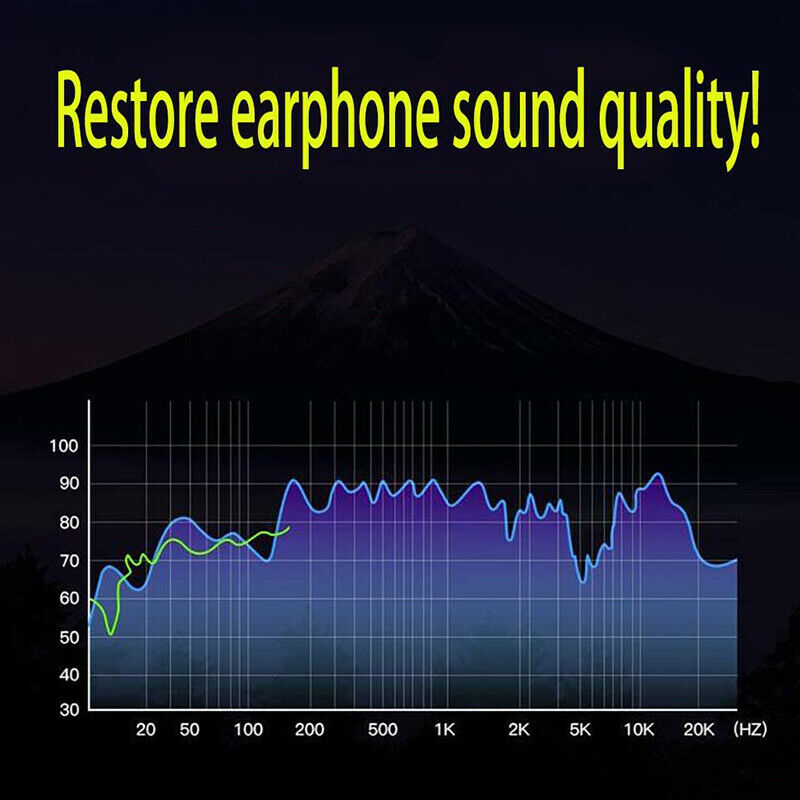 Restore earphone sound quality!

100
90
80
70
60
50
40
30

20 50 100 200 500 1K 2K 5K 10K 20K (HZ)